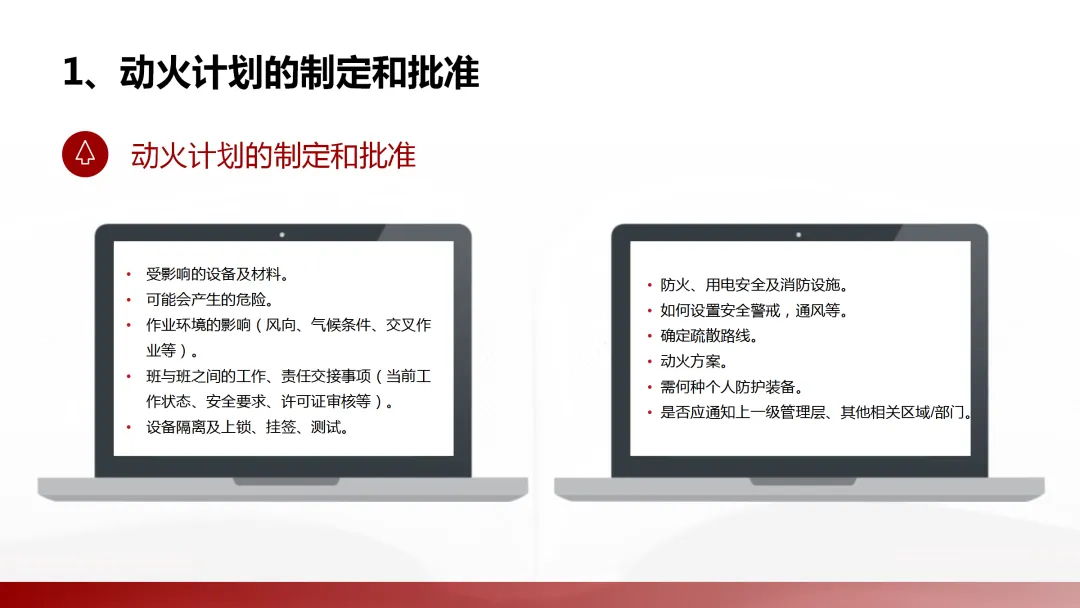 1、动火计划的制定和批准

动火计划的制定和批准

• 受影响的设备及材料。
• 可能会产生的危险。
• 作业环境的影响（风向、气候条件、交叉作业等）。
• 班与班之间的工作、责任交接事项（当前工作状态、安全要求、许可证审核等）。
• 设备隔离及上锁、挂签、测试。

• 防火、用电安全及消防设施。
• 如何设置安全警戒，通风等。
• 确定疏散路线。
• 动火方案。
• 需何种个人防护装备。
• 是否应通知上一级管理层、其他相关区域/部门。